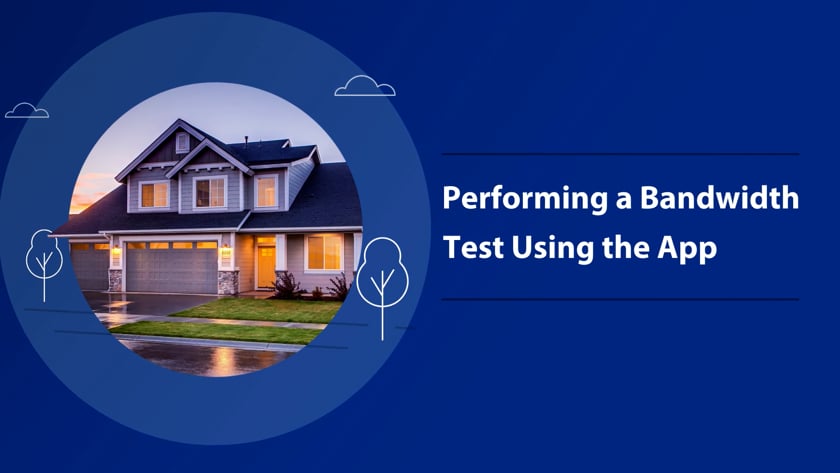 Performing a Bandwidth Test Using the App